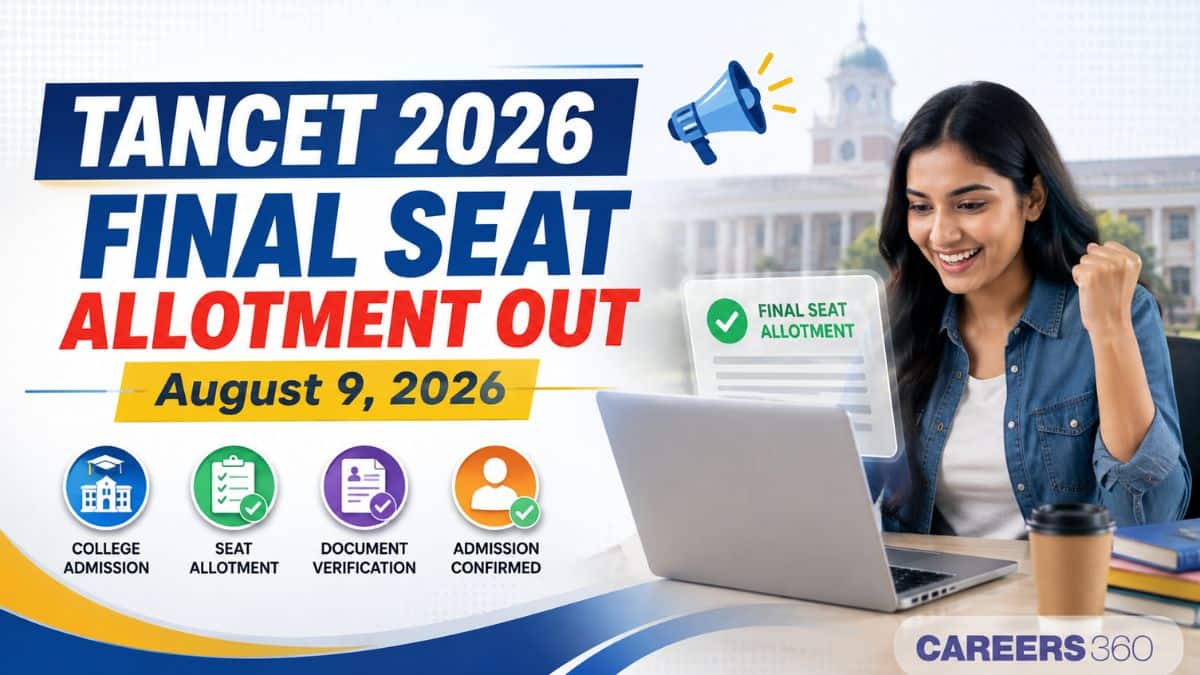 TANCET 2026
FINAL SEAT
ALLOTMENT OUT
August 9, 2026

FINAL SEAT ALLOTMENT

COLLEGE ADMISSION

SEAT ALLOTMENT

DOCUMENT VERIFICATION

ADMISSION CONFIRMED

CAREERS360